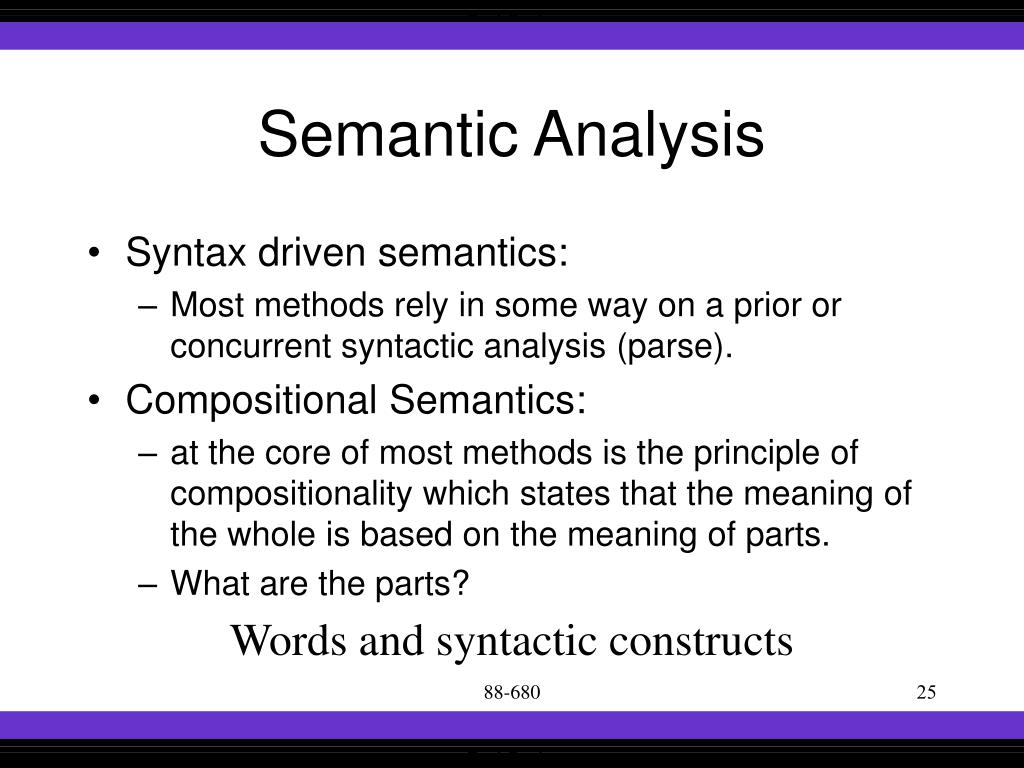 Semantic Analysis

• Syntax driven semantics:
– Most methods rely in some way on a prior or concurrent syntactic analysis (parse).
• Compositional Semantics:
– at the core of most methods is the principle of compositionality which states that the meaning of the whole is based on the meaning of parts.
– What are the parts?

Words and syntactic constructs

88-680

25